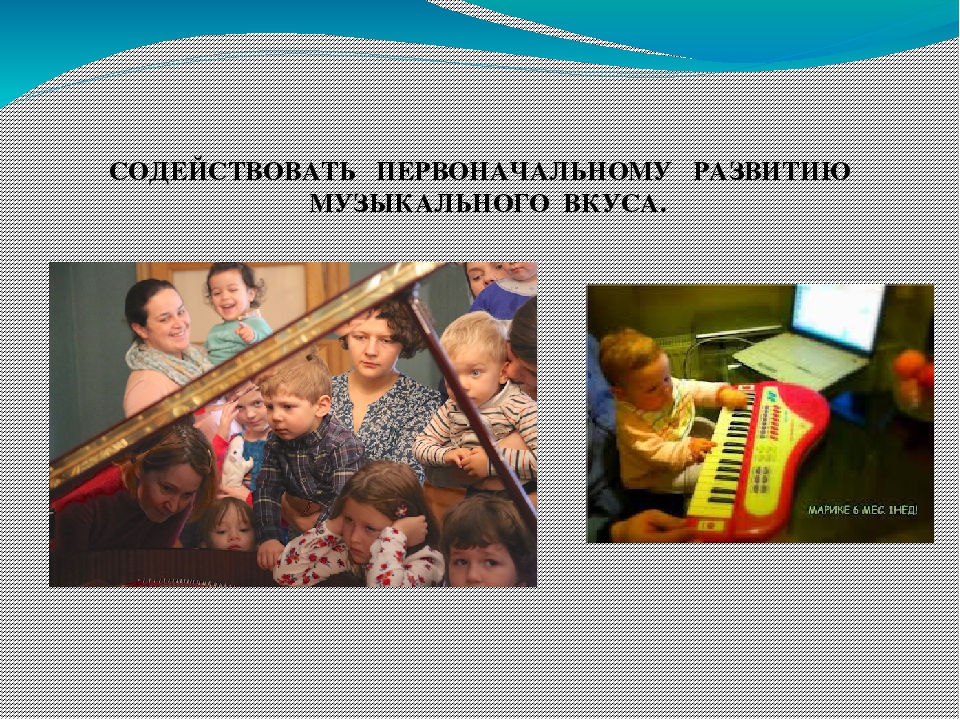 СОДЕЙСТВОВАТЬ ПЕРВОНАЧАЛЬНОМУ РАЗВИТИЮ МУЗЫКАЛЬНОГО ВКУСА.

МАРИКЕ 6 МЕС. 1НЕД!